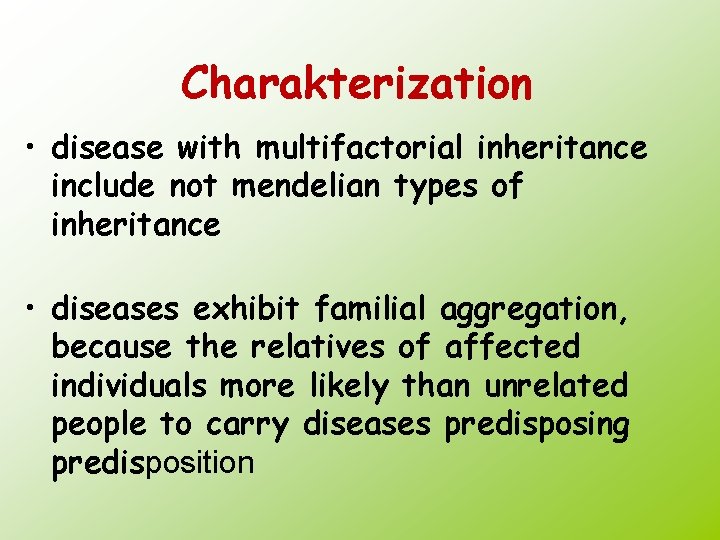 Charakterization

• disease with multifactorial inheritance include not mendelian types of inheritance

• diseases exhibit familial aggregation, because the relatives of affected individuals more likely than unrelated people to carry diseases predisposing predisposition